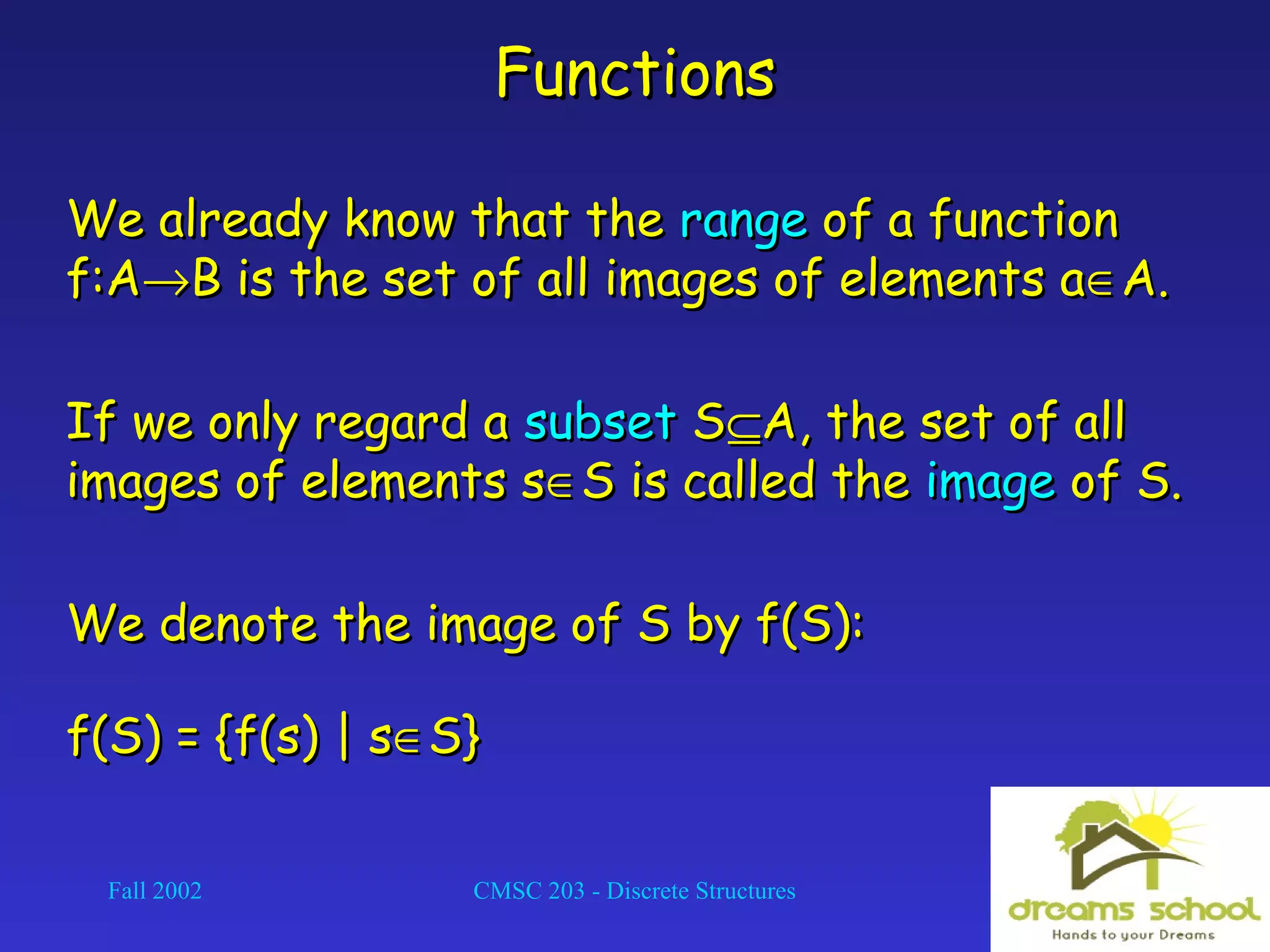 Functions

We already know that the range of a function $f:A \rightarrow B$ is the set of all images of elements $a \in A$.

If we only regard a subset $S \subseteq A$, the set of all images of elements $s \in S$ is called the image of S.

We denote the image of S by f(S):

$f(S) = \{f(s) \mid s \in S\}$

Fall 2002

CMSC 203 - Discrete Structures

dreams school
Hands to your Dreams